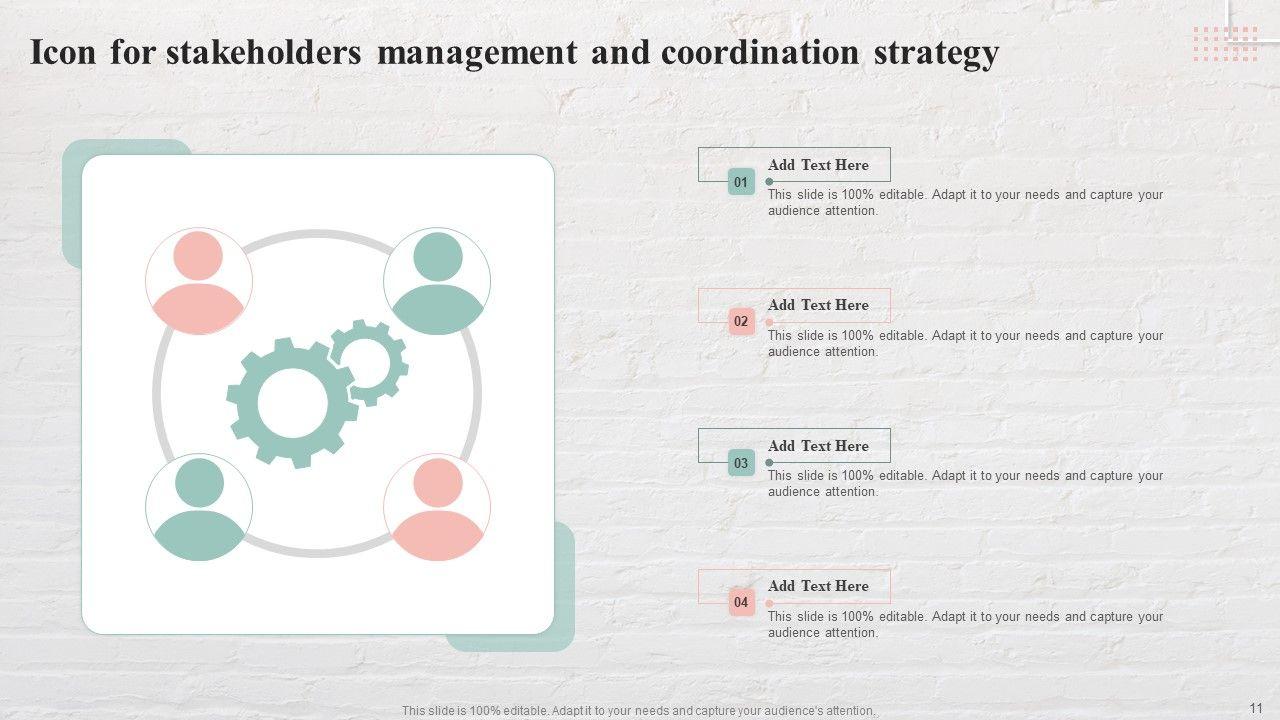 Icon for stakeholders management and coordination strategy

01
Add Text Here
This slide is 100% editable. Adapt it to your needs and capture your audience attention.

02
Add Text Here
This slide is 100% editable. Adapt it to your needs and capture your audience attention.

03
Add Text Here
This slide is 100% editable. Adapt it to your needs and capture your audience attention.

04
Add Text Here
This slide is 100% editable. Adapt it to your needs and capture your audience attention.

This slide is 100% editable. Adapt it to your needs and capture your audience's attention.

11